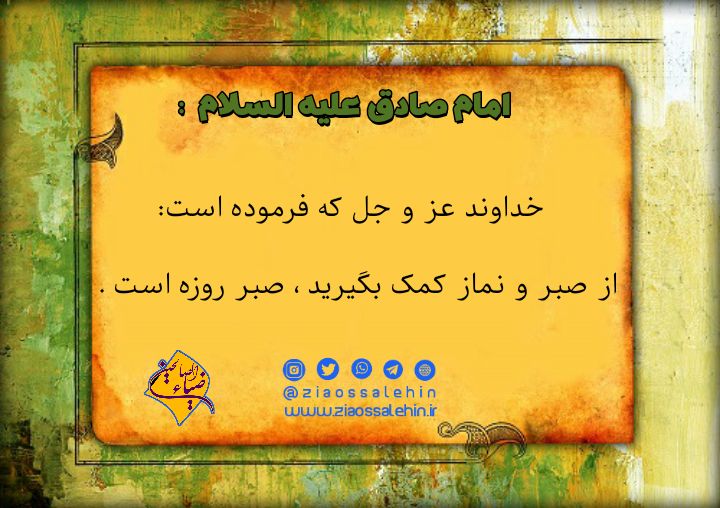 امام صادق علیه السلام :

خداوند عز و جل که فرموده است:

از صبر و نماز کمک بگیرید ، صبر روزه است .

ضیاء الصالحین

@ziaossalehin
www.ziaossalehin.ir